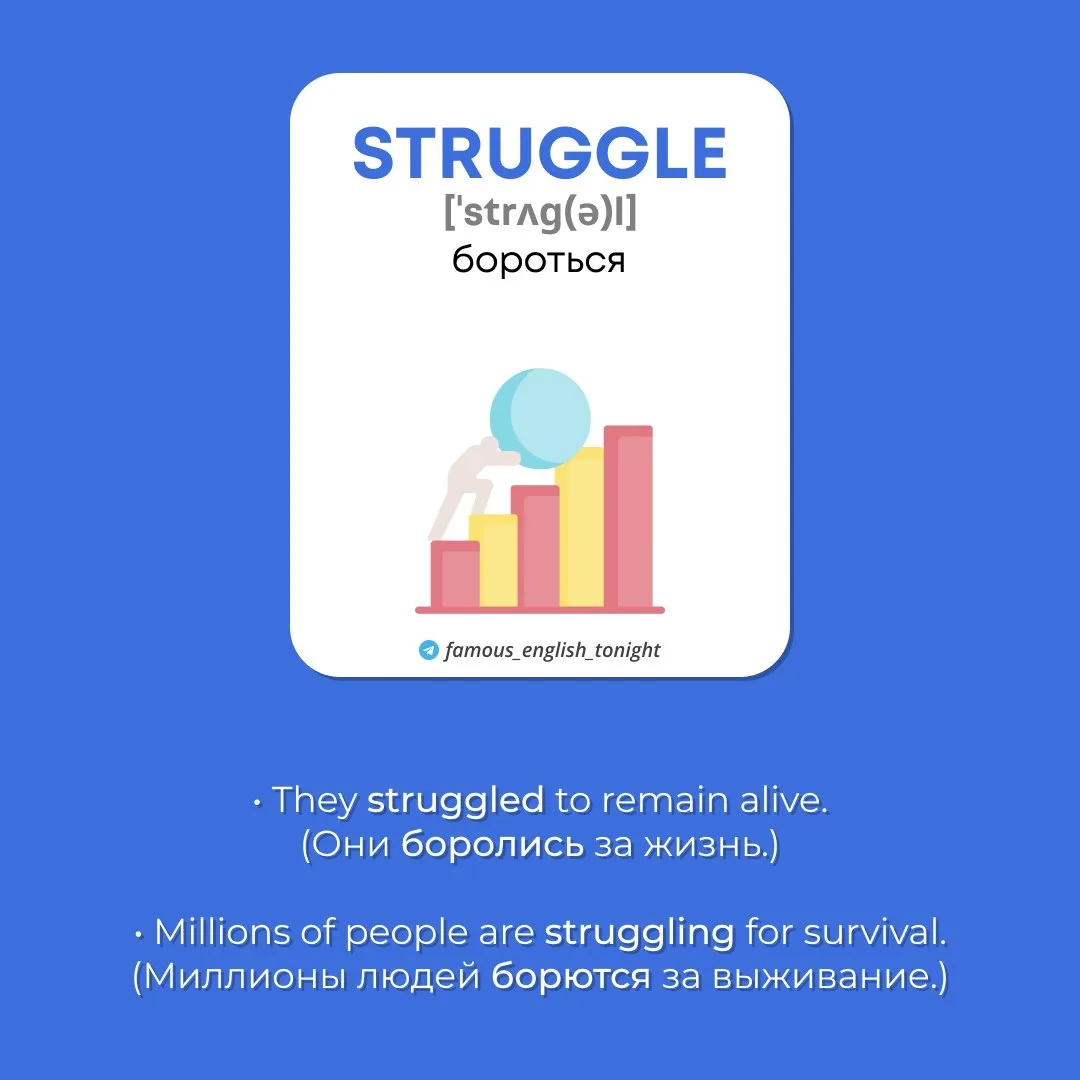 STRUGGLE
['strʌg(ə)l]
бороться

famous_english_tonight

• They struggled to remain alive.
(Они боролись за жизнь.)

• Millions of people are struggling for survival.
(Миллионы людей борются за выживание.)